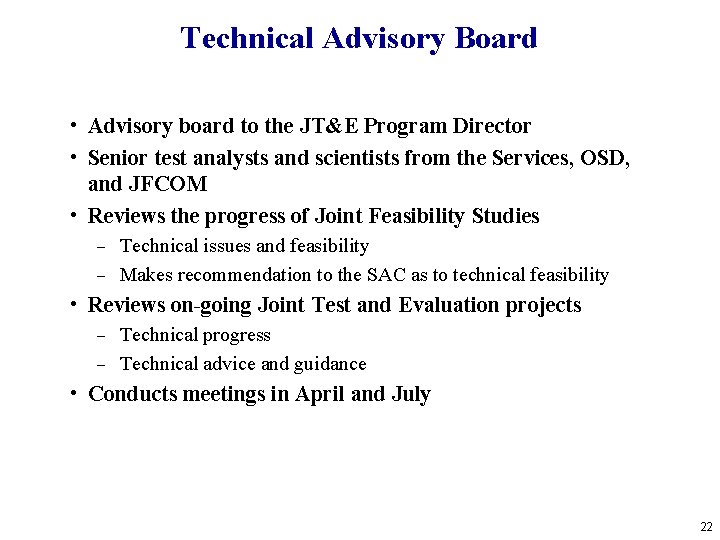 Technical Advisory Board

• Advisory board to the JT&E Program Director
• Senior test analysts and scientists from the Services, OSD, and JFCOM
• Reviews the progress of Joint Feasibility Studies
– Technical issues and feasibility
– Makes recommendation to the SAC as to technical feasibility
• Reviews on-going Joint Test and Evaluation projects
– Technical progress
– Technical advice and guidance
• Conducts meetings in April and July

22